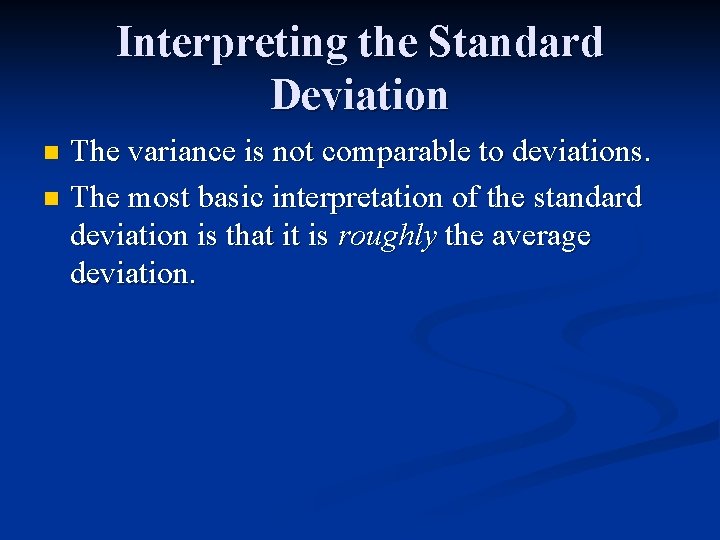 Interpreting the Standard Deviation

• The variance is not comparable to deviations.
• The most basic interpretation of the standard deviation is that it is roughly the average deviation.